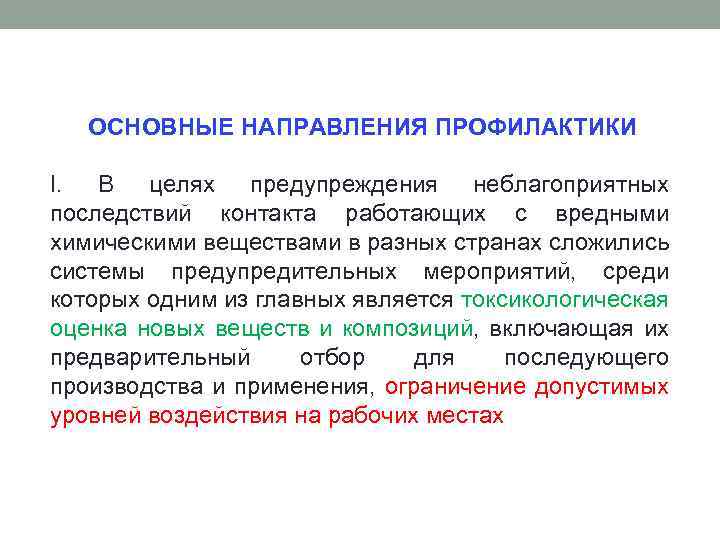 ОСНОВНЫЕ НАПРАВЛЕНИЯ ПРОФИЛАКТИКИ

I. В целях предупреждения неблагоприятных последствий контакта работающих с вредными химическими веществами в разных странах сложились системы предупредительных мероприятий, среди которых одним из главных является токсикологическая оценка новых веществ и композиций, включающая их предварительный отбор для последующего производства и применения, ограничение допустимых уровней воздействия на рабочих местах